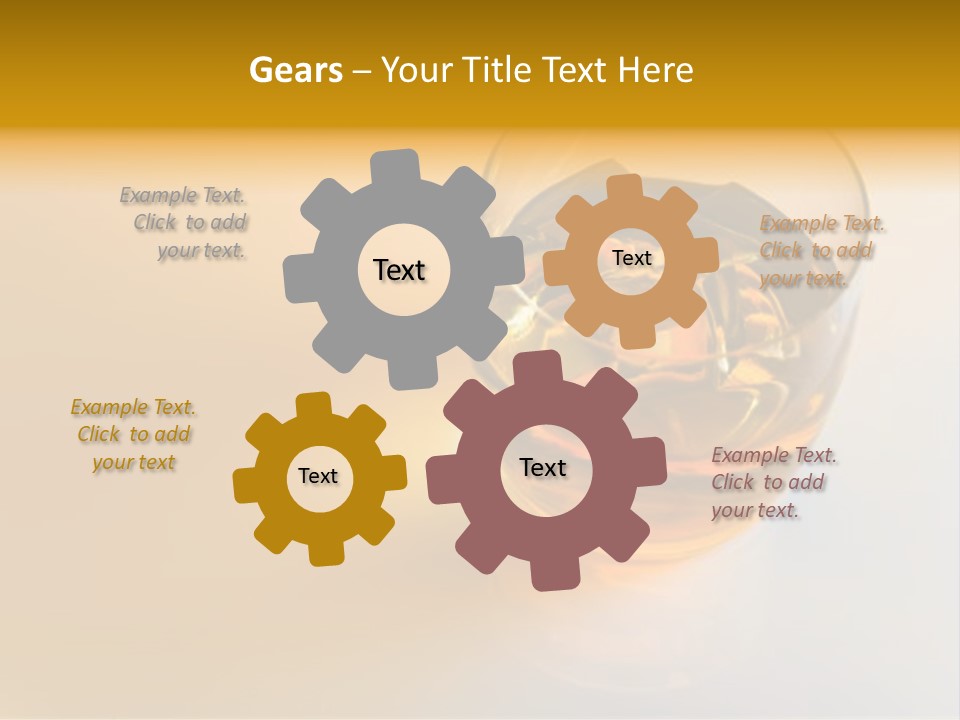 Gears – Your Title Text Here

Example Text. Click to add your text.

Text

Text

Example Text. Click to add your text.

Example Text. Click to add your text

Text

Text

Example Text. Click to add your text.